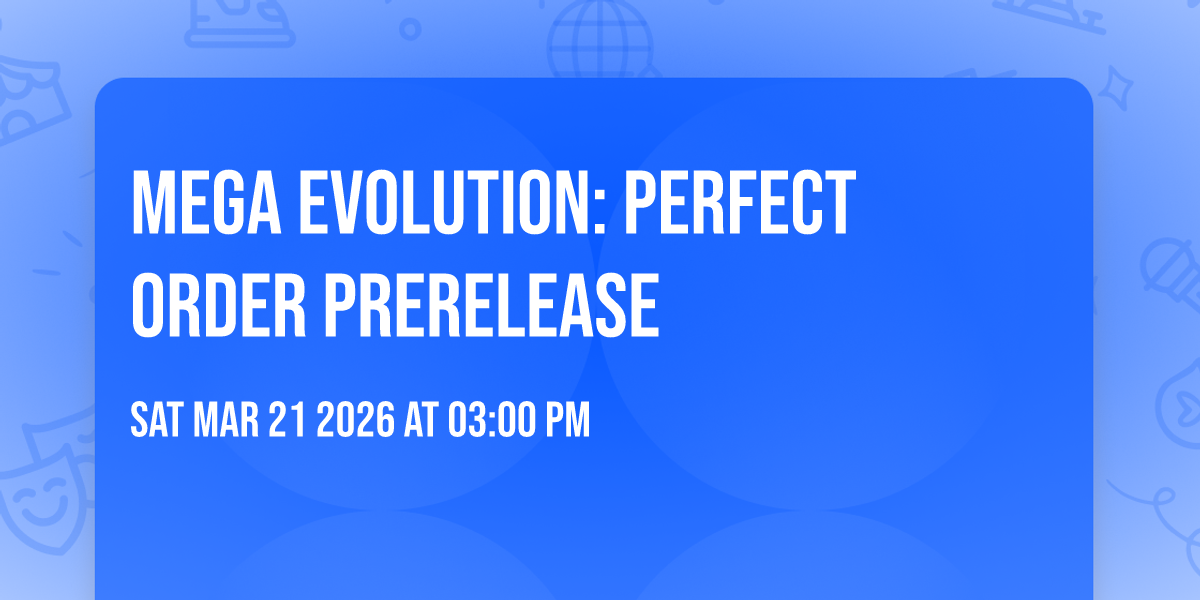 MEGA EVOLUTION: PERFECT ORDER PRERELEASE

SAT MAR 21 2026 AT 03:00 PM